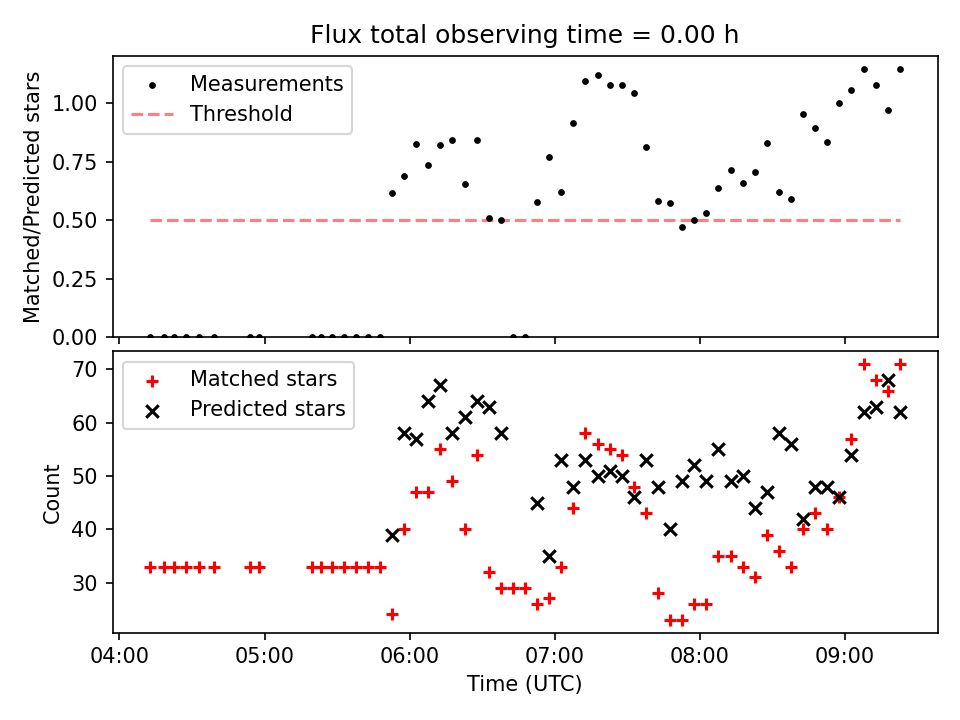 Flux total observing time = 0.00 h

Measurements
Threshold

Matched/Predicted stars

1.00
0.75
0.50
0.25
0.00

Matched stars
Predicted stars

Count

70
60
50
40
30

04:00
05:00
06:00
07:00
08:00
09:00

Time (UTC)